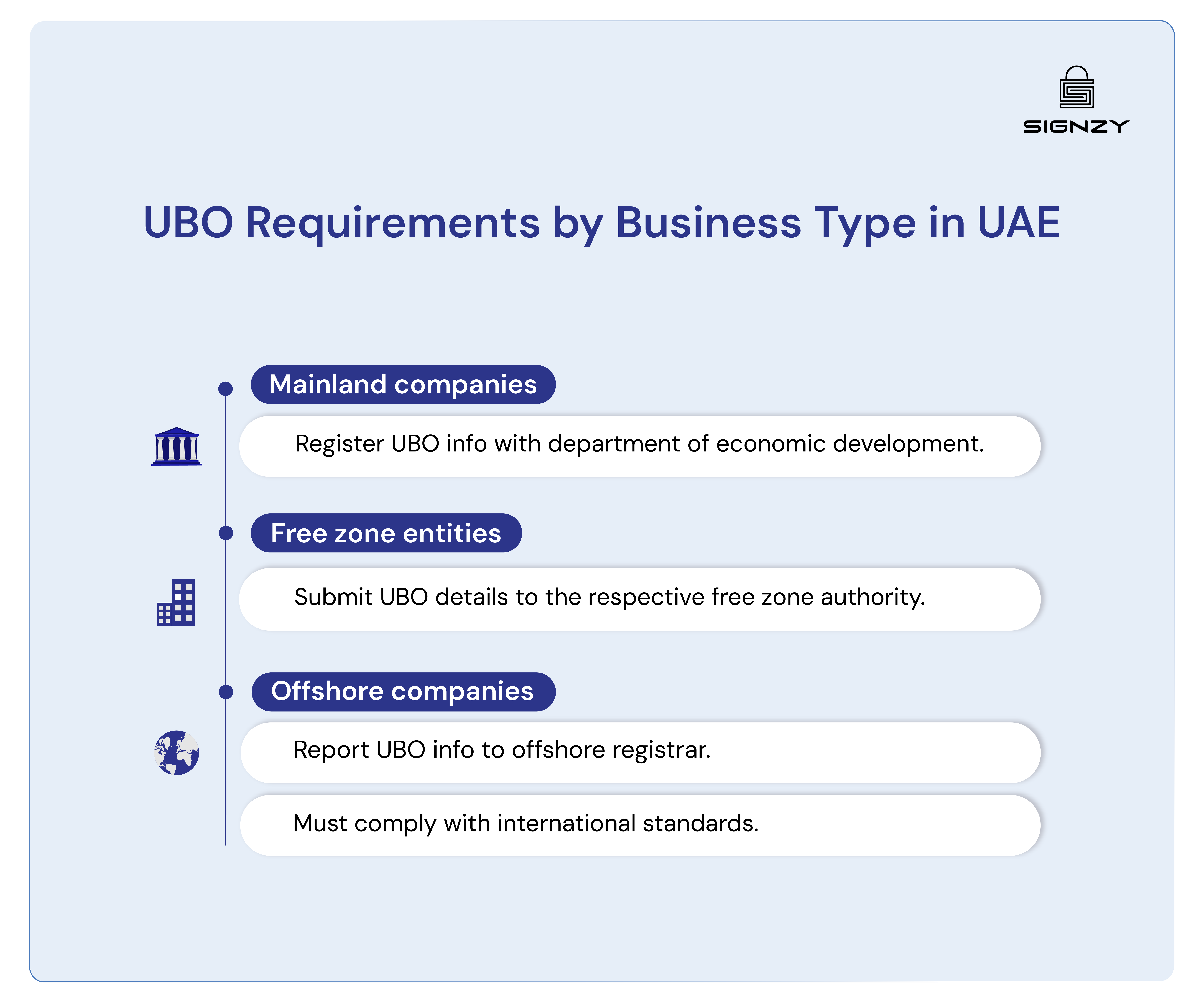 SIGNZY

UBO Requirements by Business Type in UAE

Mainland companies

Register UBO info with department of economic development.

Free zone entities

Submit UBO details to the respective free zone authority.

Offshore companies

Report UBO info to offshore registrar.

Must comply with international standards.